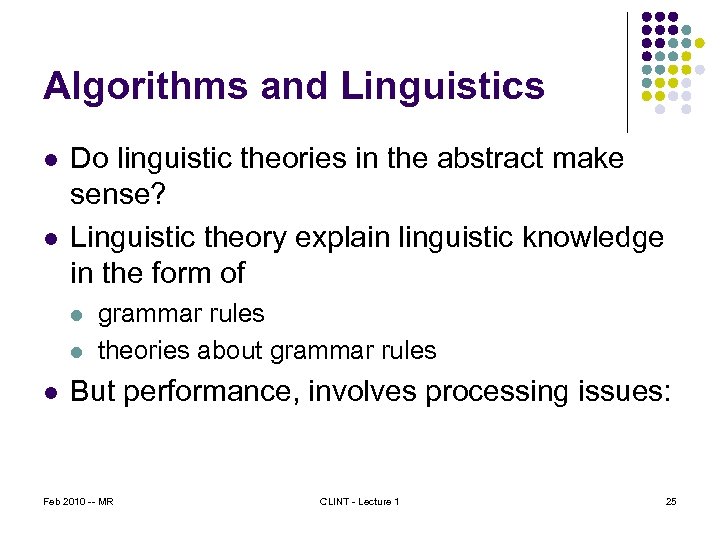 Algorithms and Linguistics

- Do linguistic theories in the abstract make sense?
- Linguistic theory explain linguistic knowledge in the form of
  - grammar rules
  - theories about grammar rules
- But performance, involves processing issues:

Feb 2010 -- MR

CLINT - Lecture 1

25